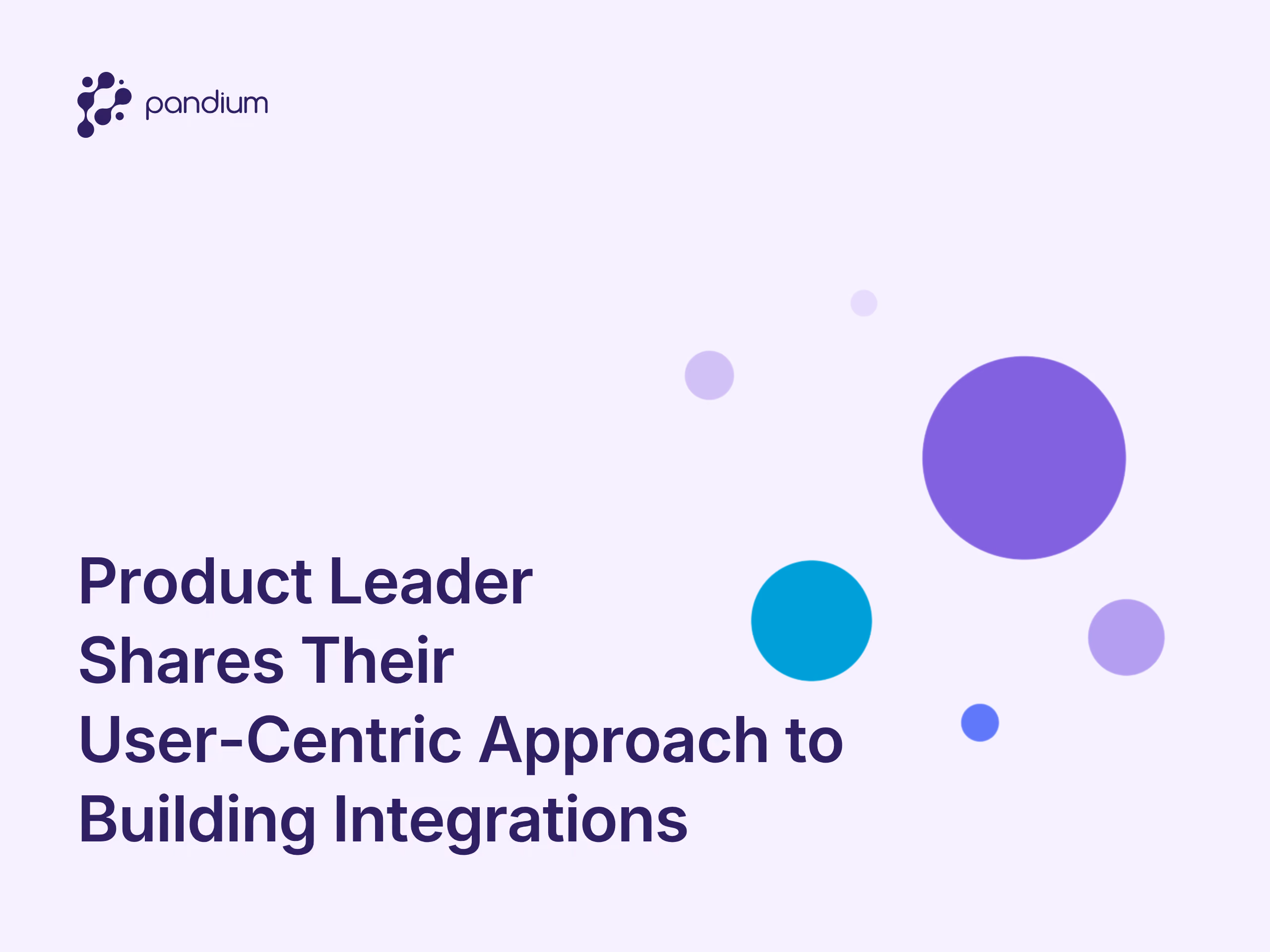 pandium

Product Leader Shares Their User-Centric Approach to Building Integrations